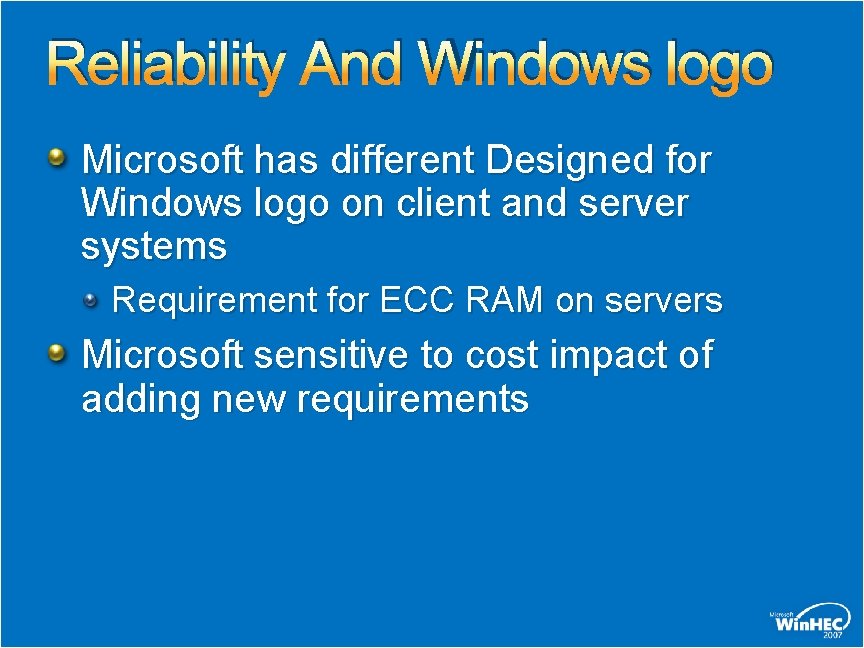 Reliability And Windows logo

Microsoft has different Designed for Windows logo on client and server systems

Requirement for ECC RAM on servers

Microsoft sensitive to cost impact of adding new requirements

Microsoft
WinHEC
2007